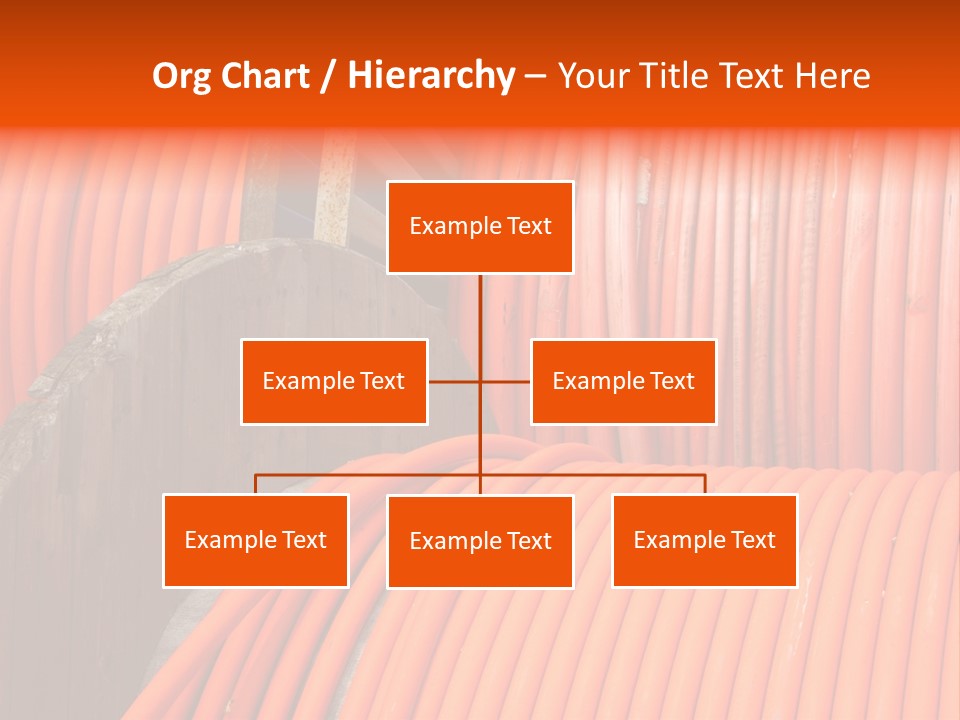 Org Chart / Hierarchy – Your Title Text Here

Example Text

Example Text

Example Text

Example Text

Example Text

Example Text